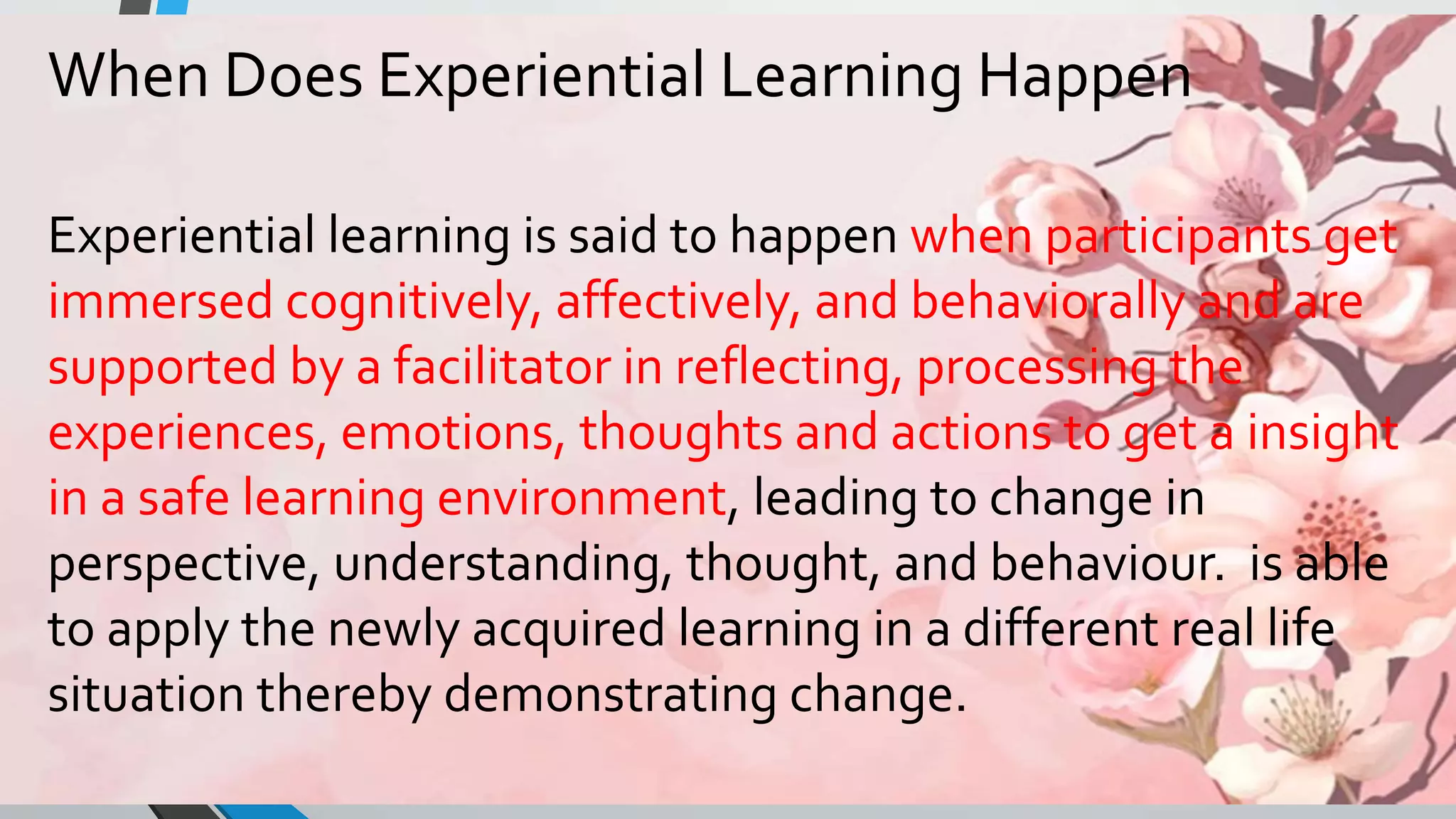 When Does Experiential Learning Happen

Experiential learning is said to happen when participants get immersed cognitively, affectively, and behaviorally and are supported by a facilitator in reflecting, processing the experiences, emotions, thoughts and actions to get a insight in a safe learning environment, leading to change in perspective, understanding, thought, and behaviour.  is able to apply the newly acquired learning in a different real life situation thereby demonstrating change.